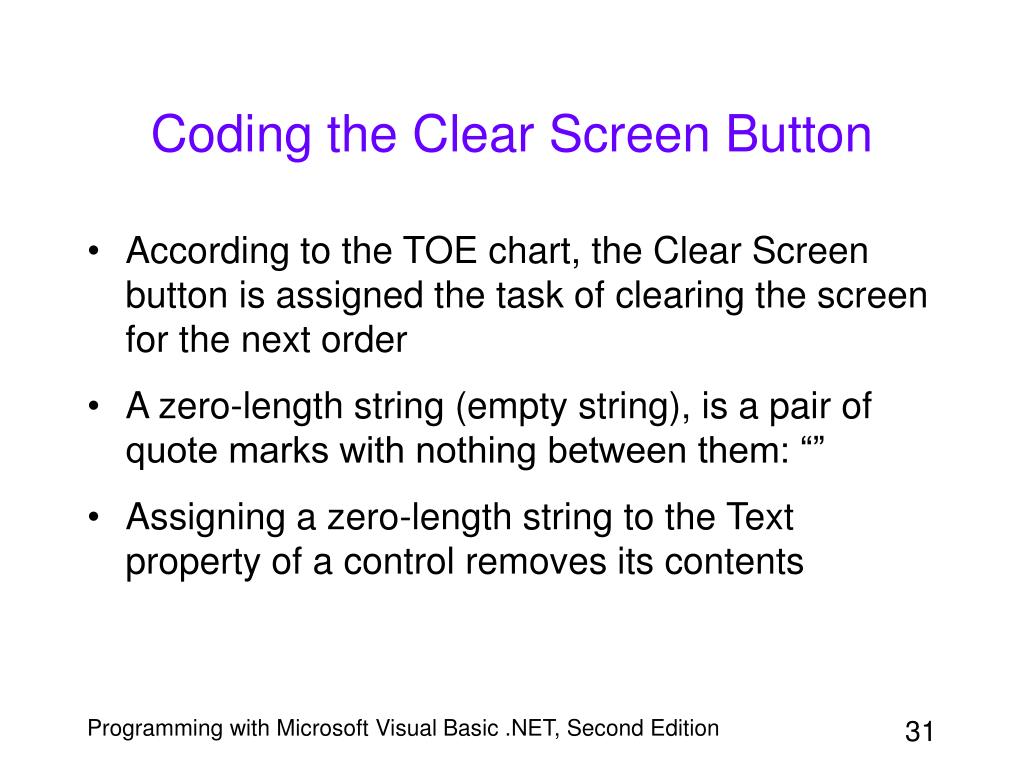 Coding the Clear Screen Button

• According to the TOE chart, the Clear Screen button is assigned the task of clearing the screen for the next order

• A zero-length string (empty string), is a pair of quote marks with nothing between them: “”

• Assigning a zero-length string to the Text property of a control removes its contents

Programming with Microsoft Visual Basic .NET, Second Edition

31